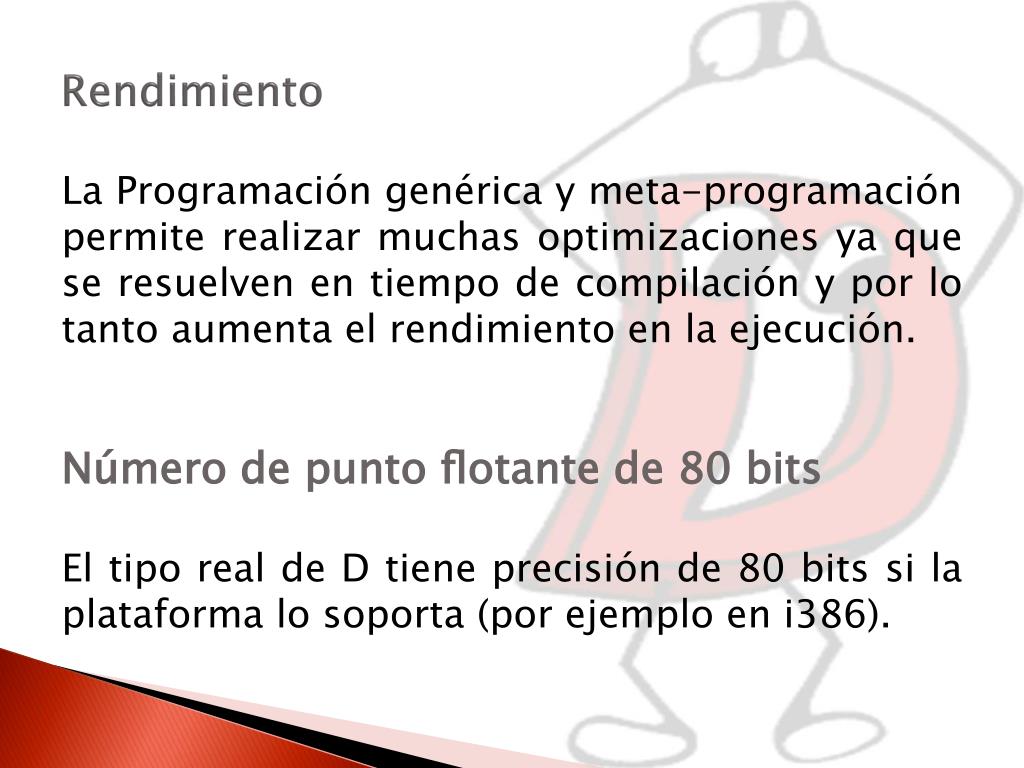 Rendimiento

La Programación genérica y meta-programación permite realizar muchas optimizaciones ya que se resuelven en tiempo de compilación y por lo tanto aumenta el rendimiento en la ejecución.

Número de punto flotante de 80 bits

El tipo real de D tiene precisión de 80 bits si la plataforma lo soporta (por ejemplo en i386).